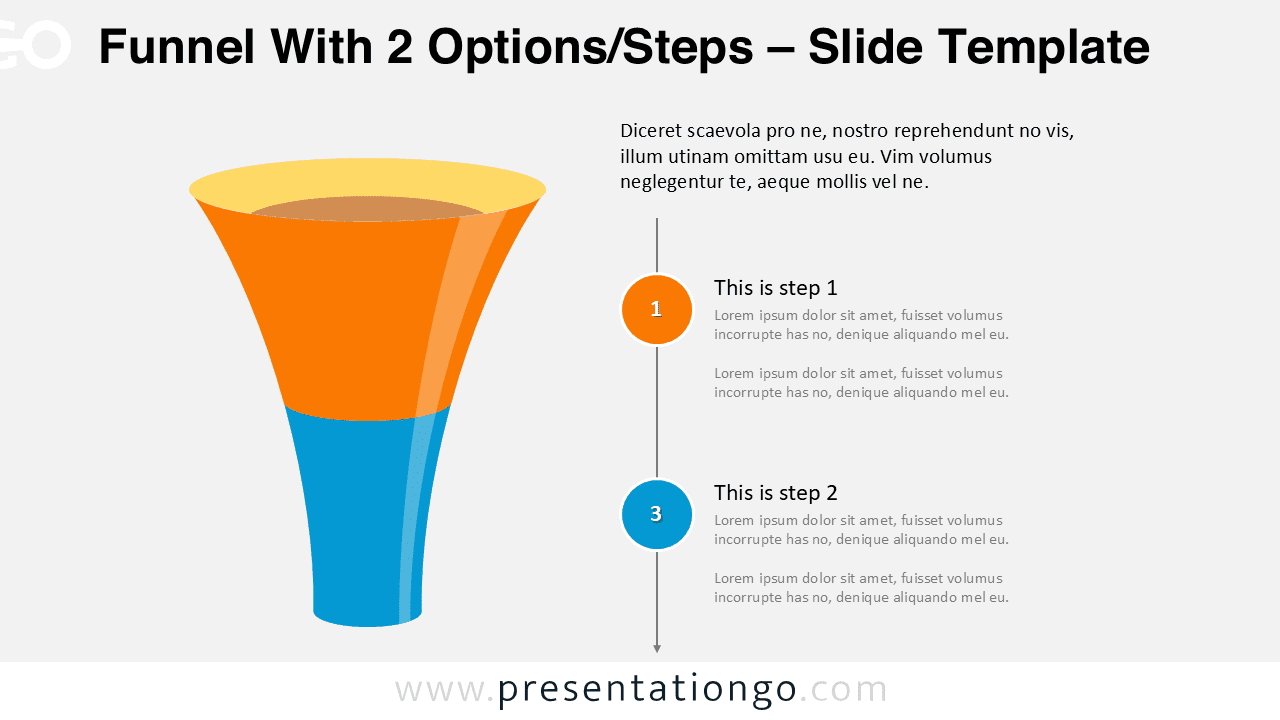 GO

Funnel With 2 Options/Steps – Slide Template

Diceret scaevola pro ne, nostro reprehendunt no vis, illum utinam omittam usu eu. Vim volumus neglegentur te, aeque mollis vel ne.

1

This is step 1

Lorem ipsum dolor sit amet, fuisset volumus incorrupte has no, denique aliquando mel eu.

Lorem ipsum dolor sit amet, fuisset volumus incorrupte has no, denique aliquando mel eu.

3

This is step 2

Lorem ipsum dolor sit amet, fuisset volumus incorrupte has no, denique aliquando mel eu.

Lorem ipsum dolor sit amet, fuisset volumus incorrupte has no, denique aliquando mel eu.

www.presentationgo.com